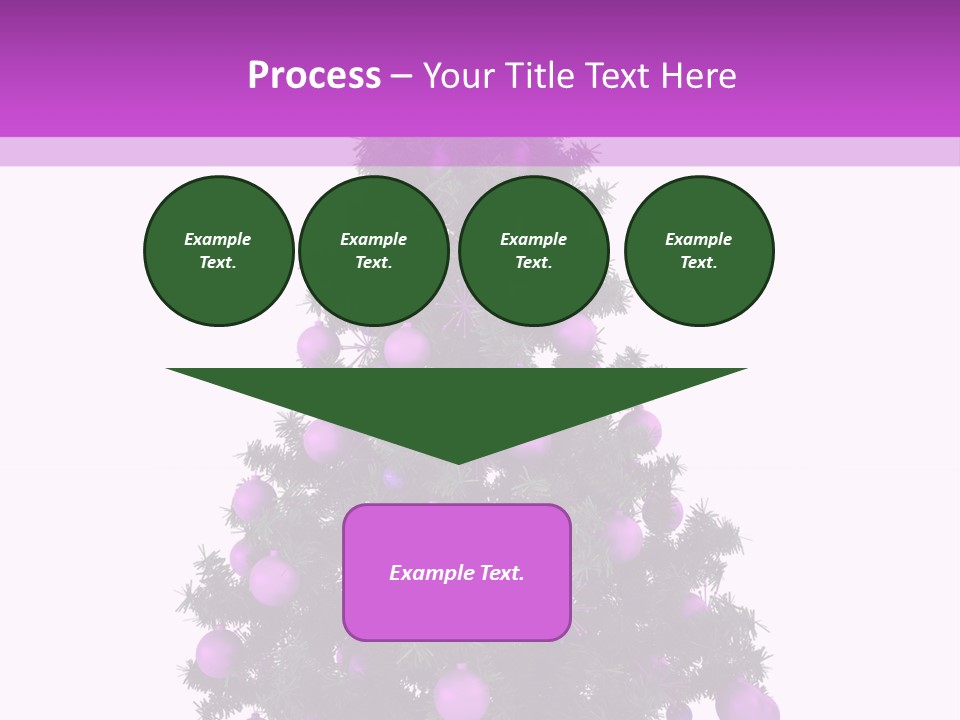 Process – Your Title Text Here

Example Text.

Example Text.

Example Text.

Example Text.

Example Text.